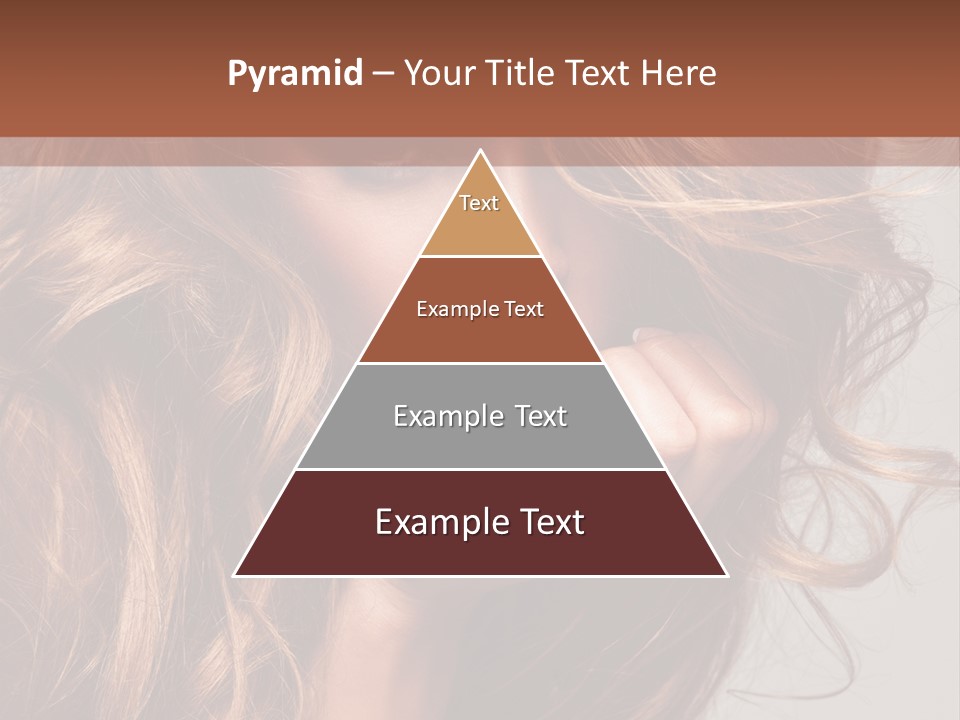 Pyramid – Your Title Text Here

Text

Example Text

Example Text

Example Text